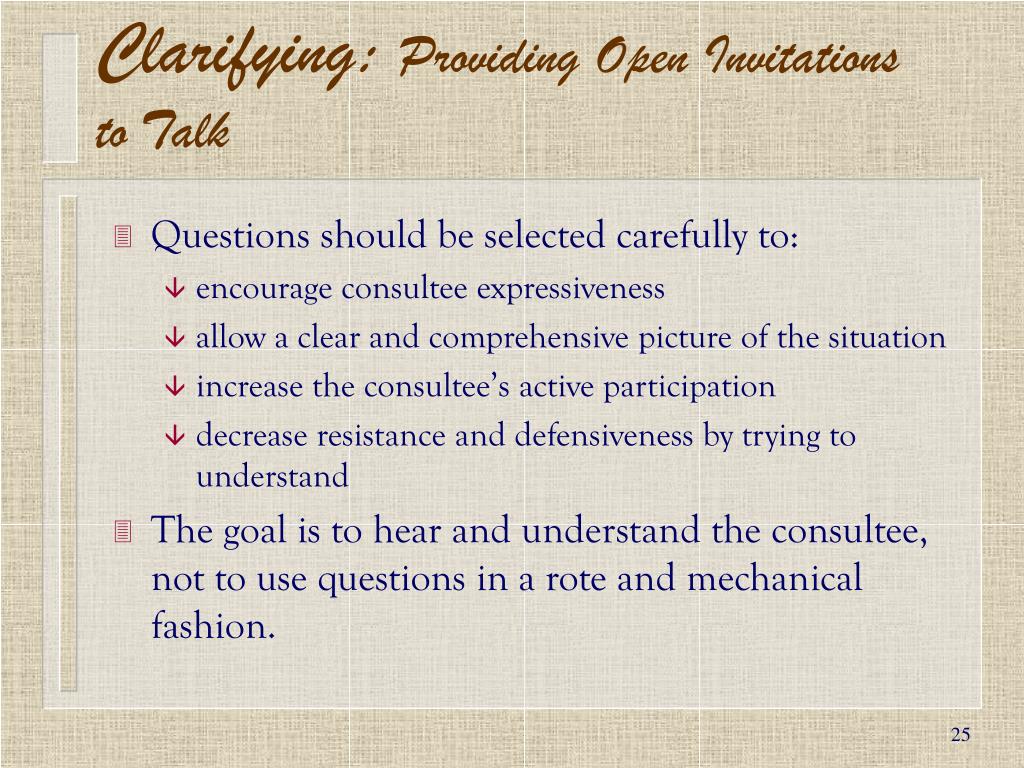 Clarifying: Providing Open Invitations to Talk

Questions should be selected carefully to:

encourage consultee expressiveness

allow a clear and comprehensive picture of the situation

increase the consultee's active participation

decrease resistance and defensiveness by trying to understand

The goal is to hear and understand the consultee, not to use questions in a rote and mechanical fashion.

25